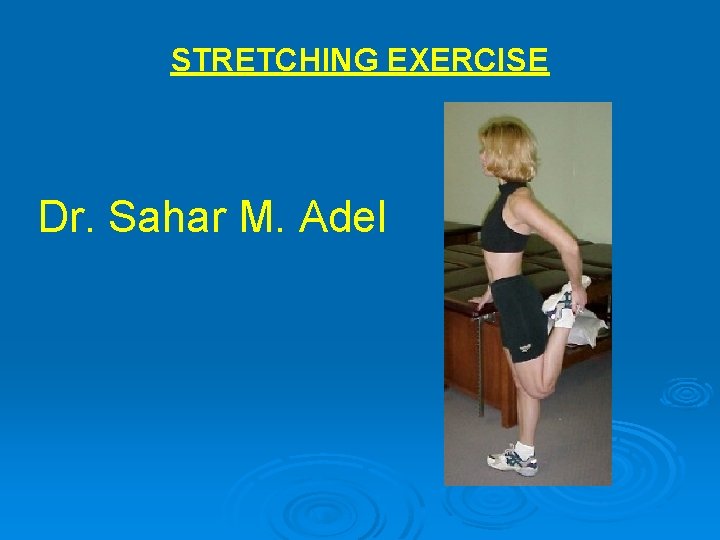 STRETCHING EXERCISE

Dr. Sahar M. Adel